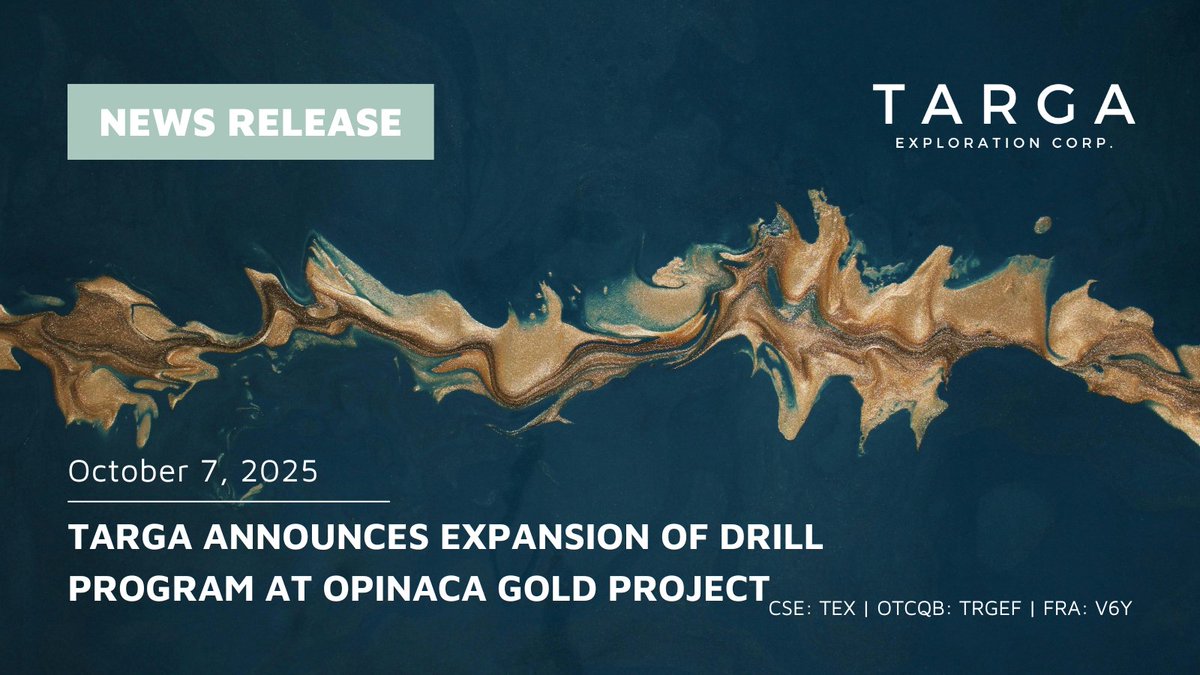 NEWS RELEASE

TARGA
EXPLORATION CORP.

October 7, 2025

TARGA ANNOUNCES EXPANSION OF DRILL PROGRAM AT OPINACA GOLD PROJECT

CSE: TEX | OTCQB: TRGEF | FRA: V6Y